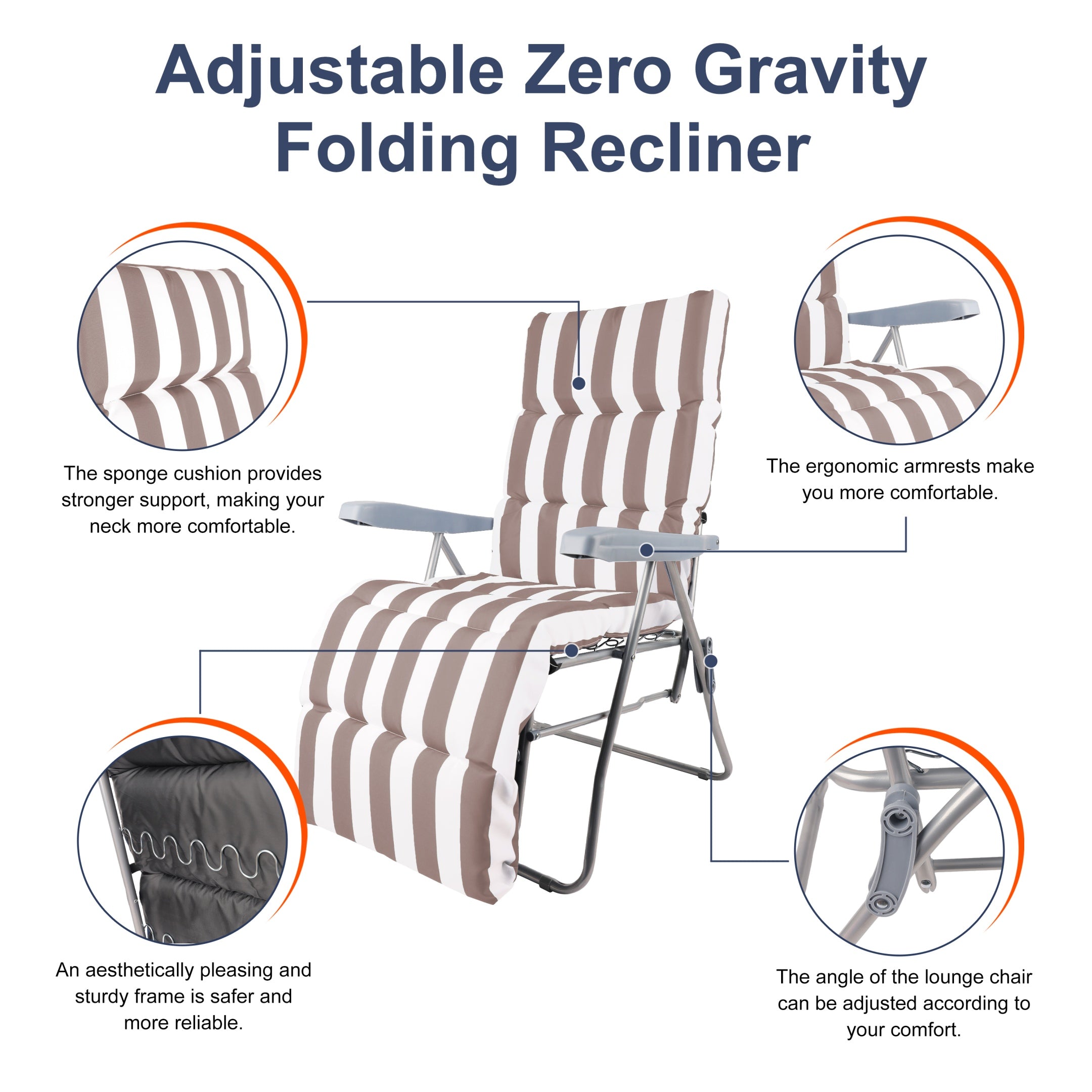 Adjustable Zero Gravity Folding Recliner

The sponge cushion provides stronger support, making your neck more comfortable.

The ergonomic armrests make you more comfortable.

An aesthetically pleasing and sturdy frame is safer and more reliable.

The angle of the lounge chair can be adjusted according to your comfort.